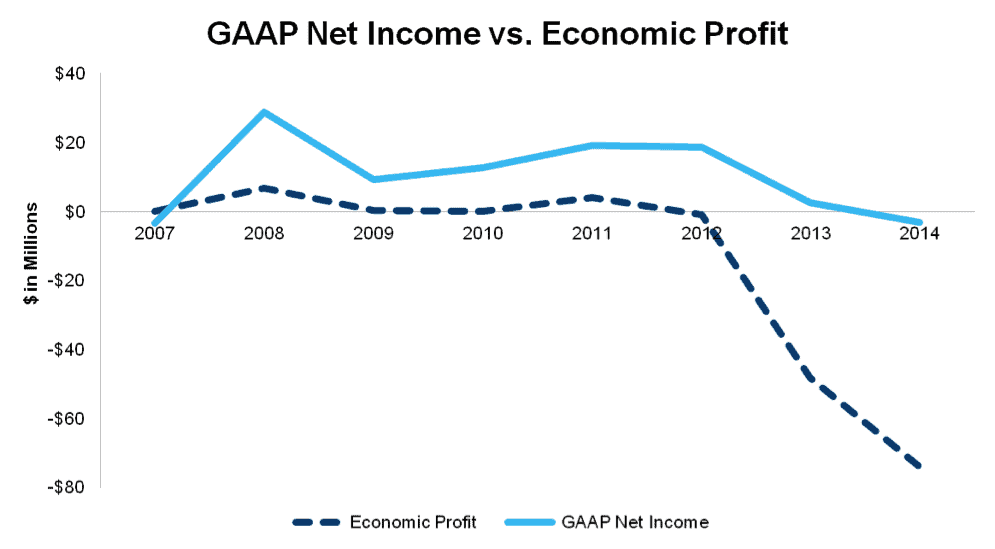 GAAP Net Income vs. Economic Profit

$40
$20
$0
-$20
-$40
-$60
-$80

$ in Millions

2007
2008
2009
2010
2011
2012
2013
2014

Economic Profit
GAAP Net Income